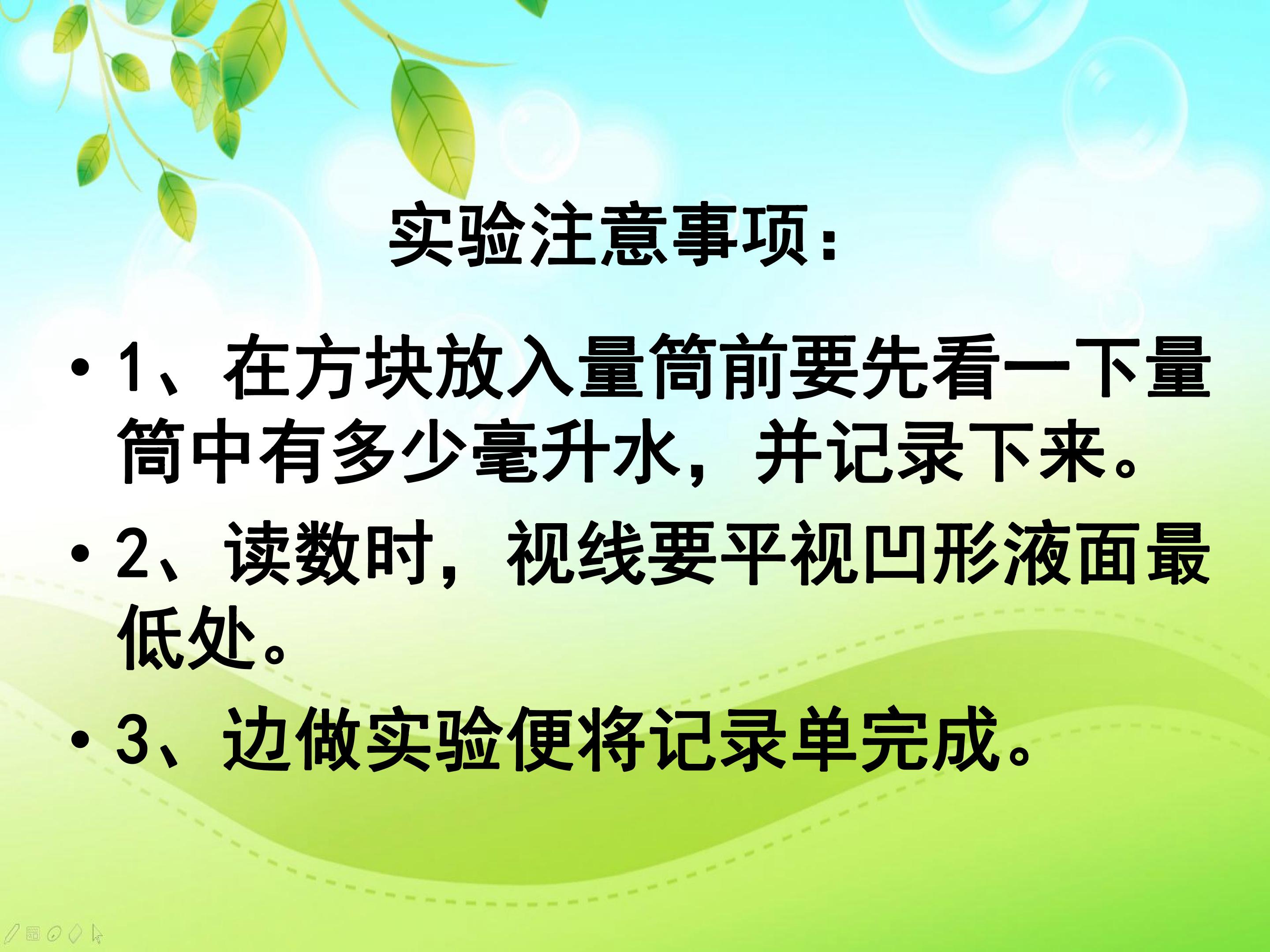 实验注意事项：

• 1、在方块放入量筒前要先看一下量筒中有多少毫升水，并记录下来。
• 2、读数时，视线要平视凹形液面最低处。
• 3、边做实验便将记录单完成。